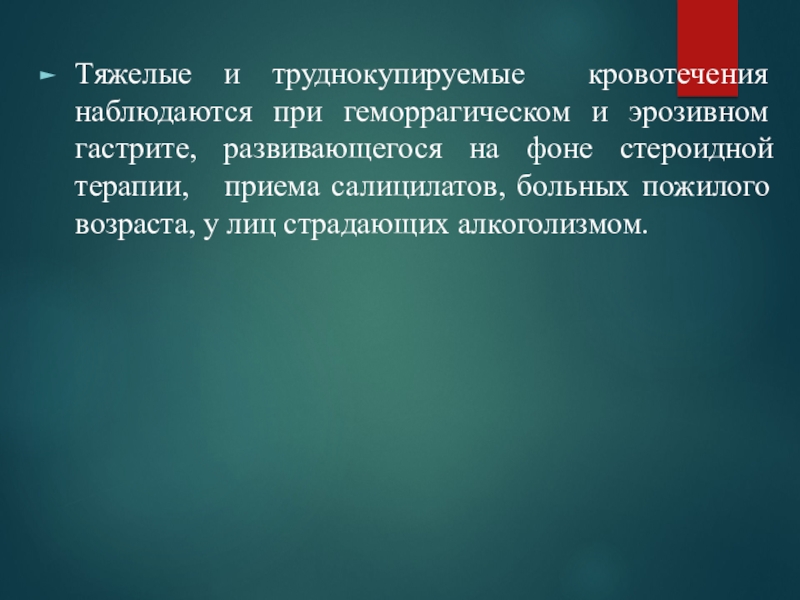 Тяжелые и труднокупируемые кровотечения наблюдаются при геморрагическом и эрозивном гастрите, развивающегося на фоне стероидной терапии, приема салицилатов, больных пожилого возраста, у лиц страдающих алкоголизмом.